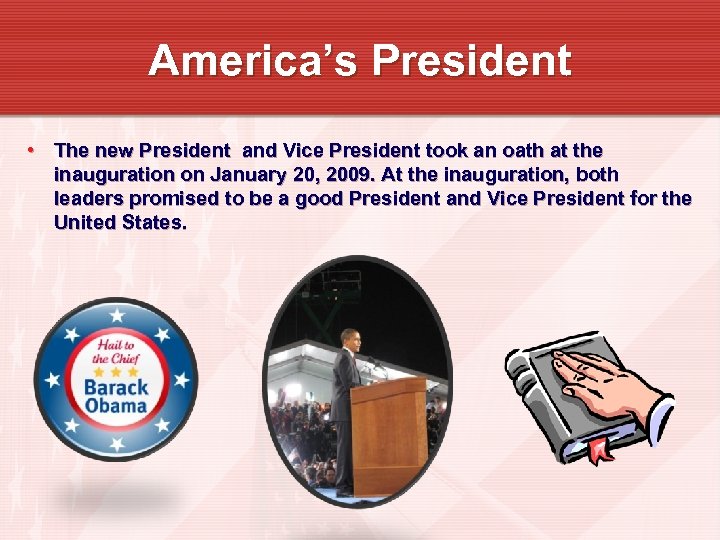 America's President

• The new President and Vice President took an oath at the inauguration on January 20, 2009. At the inauguration, both leaders promised to be a good President and Vice President for the United States.

Hail to the Chief
Barack Obama